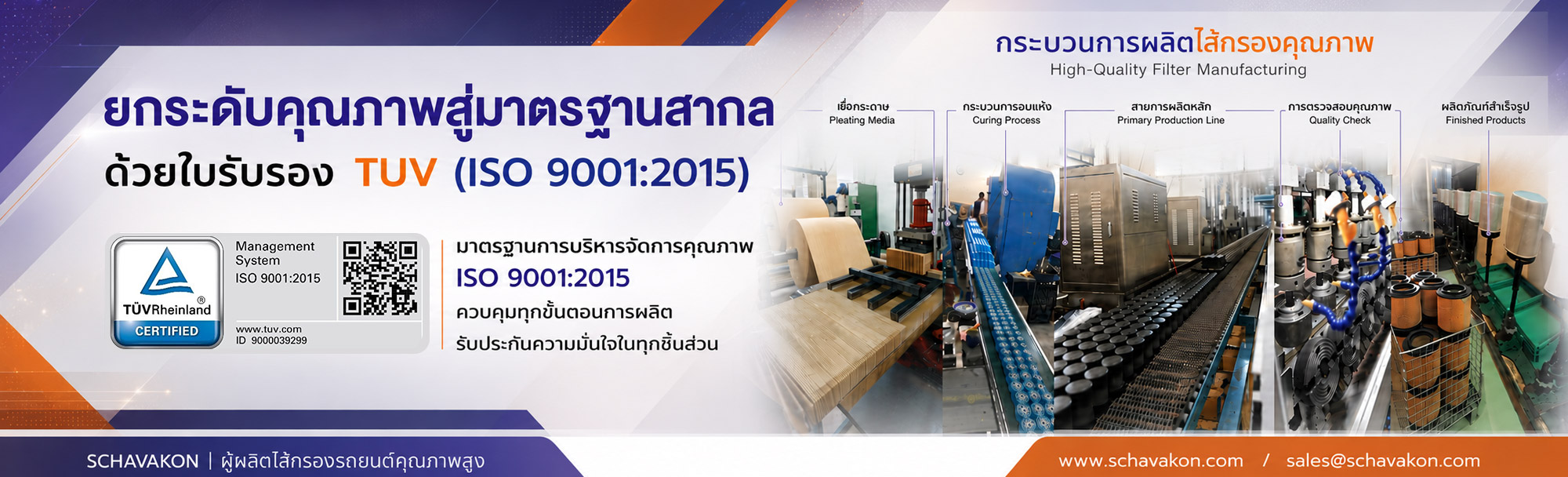 ยกระดับคุณภาพสู่มาตรฐานสากล
ด้วยใบรับรอง TUV (ISO 9001:2015)

TÜVRheinland®
CERTIFIED

Management System
ISO 9001:2015

www.tuv.com
ID 9000039299

มาตรฐานการบริหารจัดการคุณภาพ
ISO 9001:2015
ควบคุมทุกขั้นตอนการผลิต
รับประกันความมั่นใจในทุกชิ้นส่วน

กระบวนการผลิตไส้กรองคุณภาพ
High-Quality Filter Manufacturing

เยื่อกระดาษ
Pleating Media

กระบวนการอบแห้ง
Curing Process

สายการผลิตหลัก
Primary Production Line

การตรวจสอบคุณภาพ
Quality Check

ผลิตภัณฑ์สำเร็จรูป
Finished Products

SCHAVAKON | ผู้ผลิตไส้กรองรถยนต์คุณภาพสูง

www.schavakon.com / sales@schavakon.com